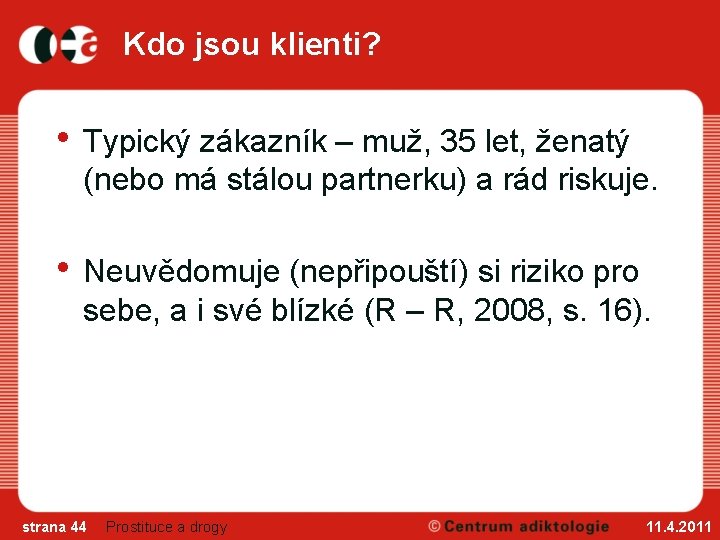 Kdo jsou klienti?

• Typický zákazník – muž, 35 let, ženatý (nebo má stálou partnerku) a rád riskuje.

• Neuvědomuje (nepřipouští) si riziko pro sebe, a i své blízké (R – R, 2008, s. 16).

strana 44 Prostituce a drogy © Centrum adiktologie 11.4.2011